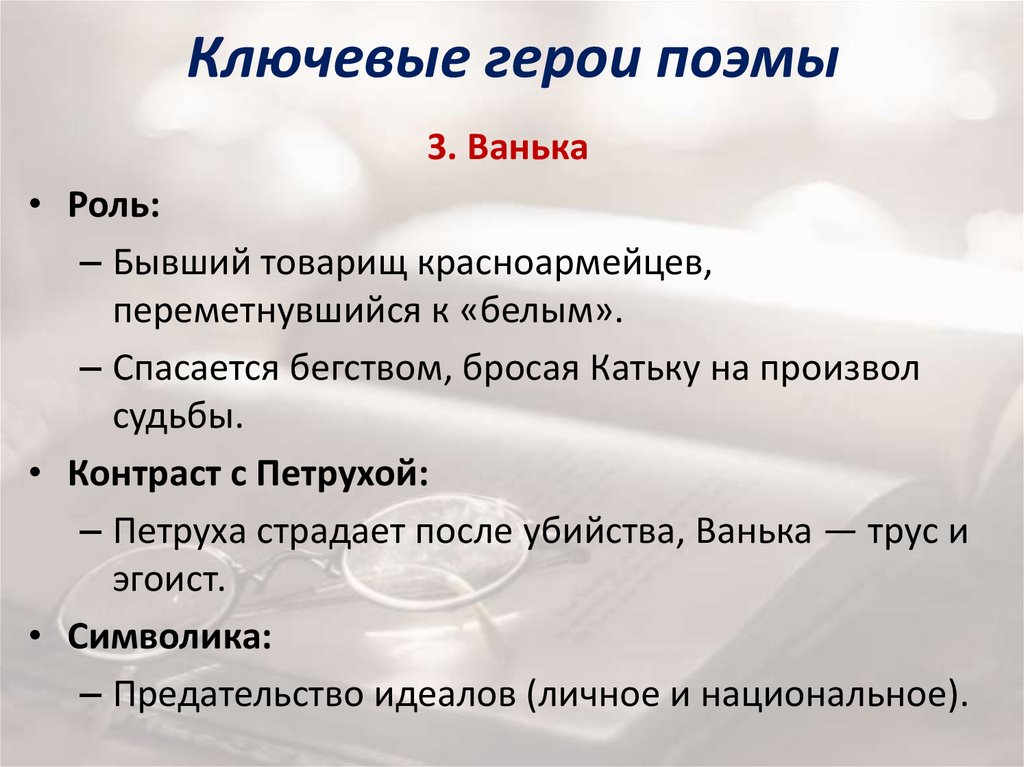 Ключевые герои поэмы

3. Ванька

• Роль:

– Бывший товарищ красноармейцев, переметнувшийся к «белым».

– Спасается бегством, бросая Катьку на произвол судьбы.

• Контраст с Петрухой:

– Петруха страдает после убийства, Ванька — трус и эгоист.

• Символика:

– Предательство идеалов (личное и национальное).